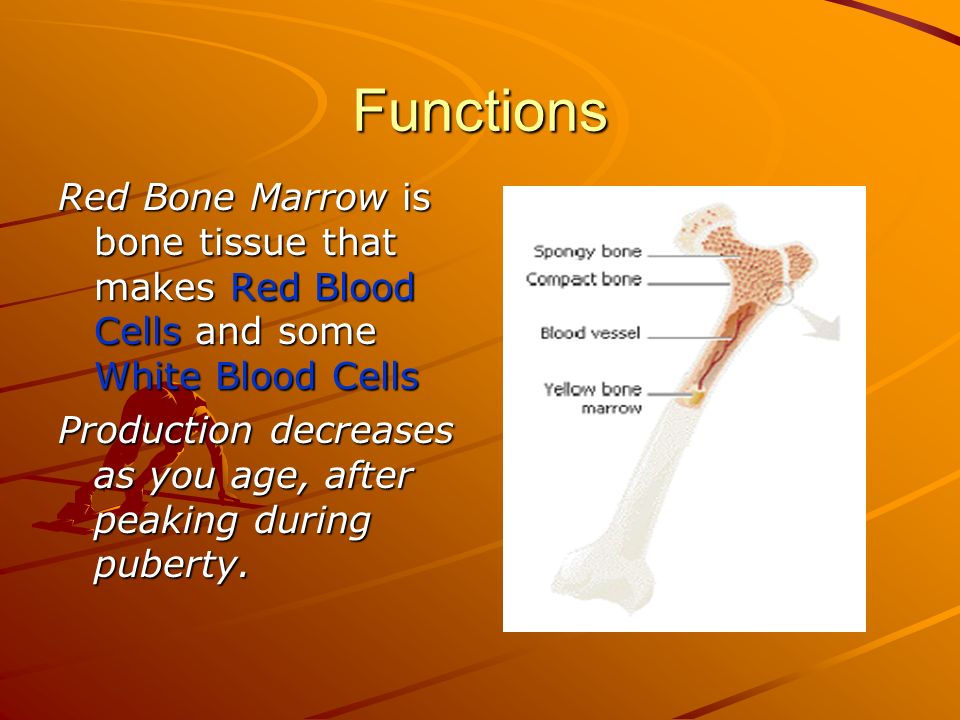 Functions

Red Bone Marrow is bone tissue that makes Red Blood Cells and some White Blood Cells

Production decreases as you age, after peaking during puberty.

Spongy bone
Compact bone
Blood vessel
Yellow bone marrow